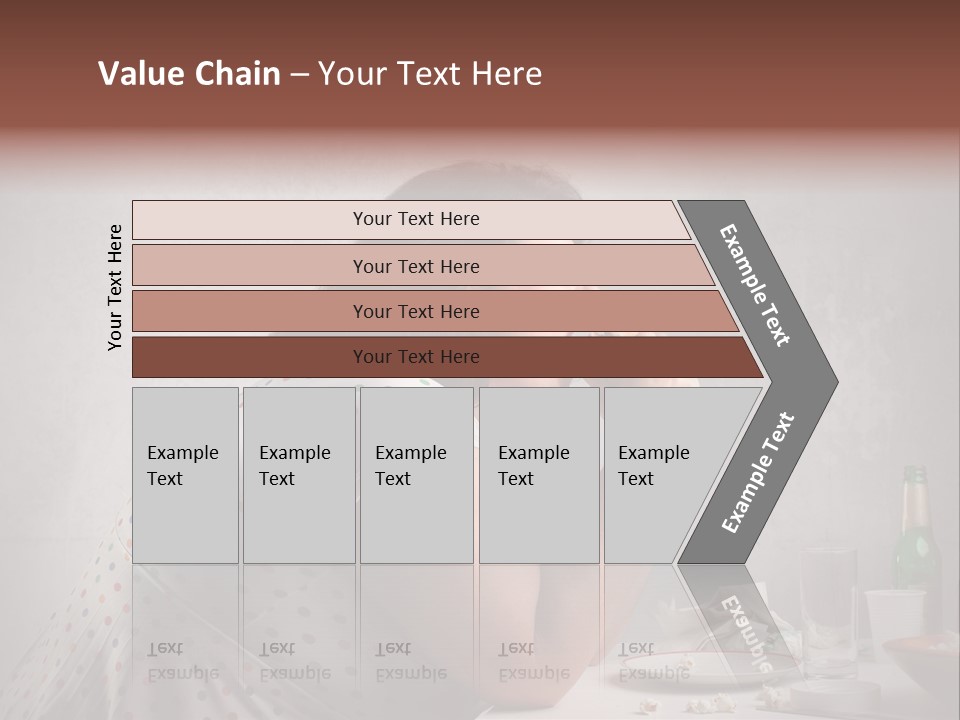 Value Chain – Your Text Here

Your Text Here

Your Text Here

Your Text Here

Your Text Here

Your Text Here

Example Text

Example Text

Example Text

Example Text

Example Text

Example Text

Example Text